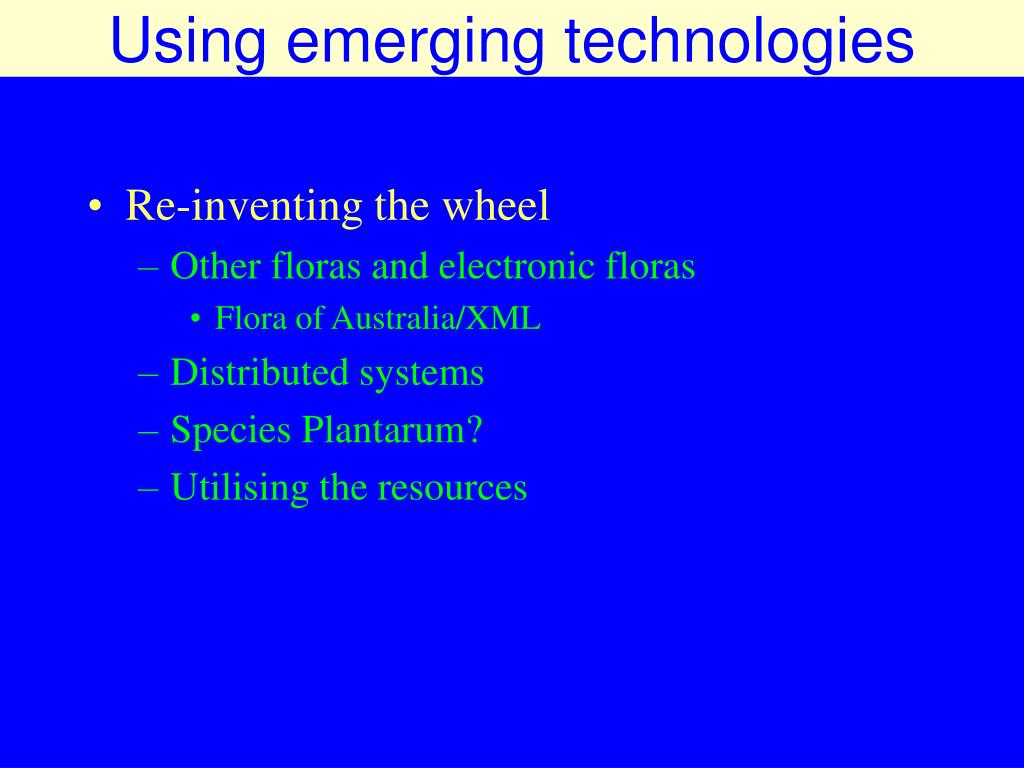 Using emerging technologies

• Re-inventing the wheel
– Other floras and electronic floras
• Flora of Australia/XML
– Distributed systems
– Species Plantarum?
– Utilising the resources